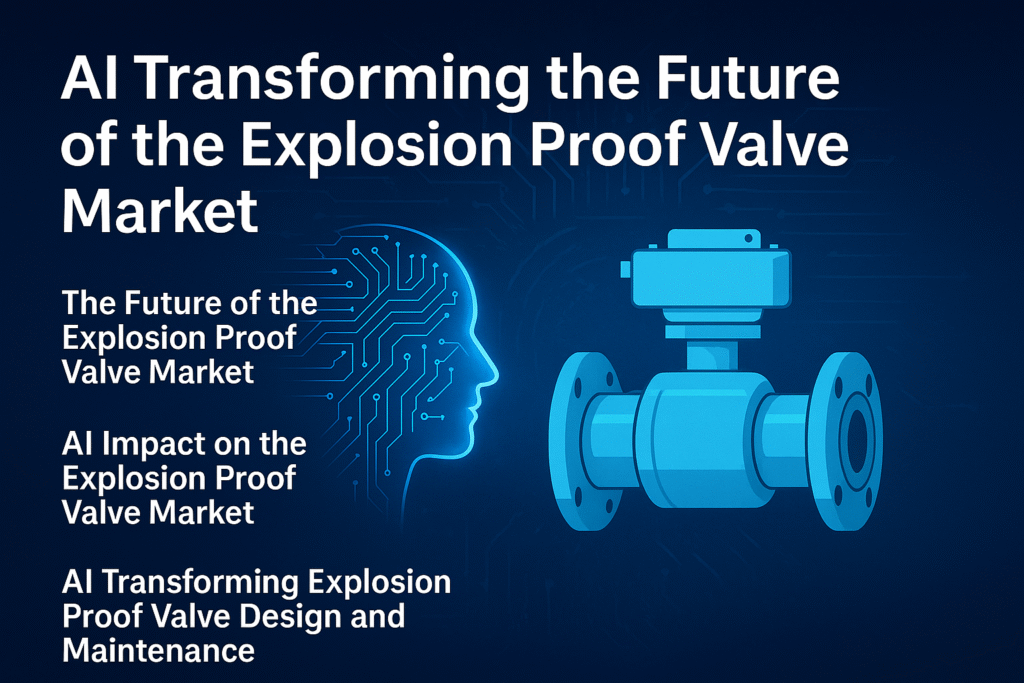 AI Transforming the Future of the Explosion Proof Valve Market

The Future of the Explosion Proof Valve Market

AI Impact on the Explosion Proof Valve Market

AI Transforming Explosion Proof Valve Design and Maintenance